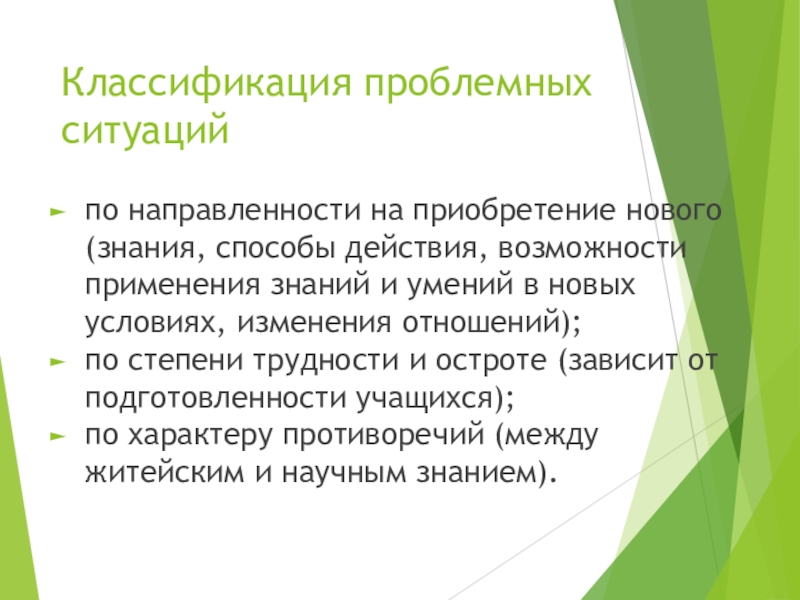 Классификация проблемных ситуаций

► по направленности на приобретение нового (знания, способы действия, возможности применения знаний и умений в новых условиях, изменения отношений);
► по степени трудности и остроте (зависит от подготовленности учащихся);
► по характеру противоречий (между житейским и научным знанием).